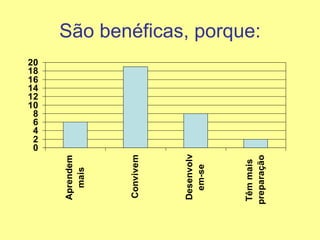 São benéficas, porque:

20
18
16
14
12
10
8
6
4
2
0

Aprendem mais

Convivem

Desenvolvem-se

Têm mais preparação